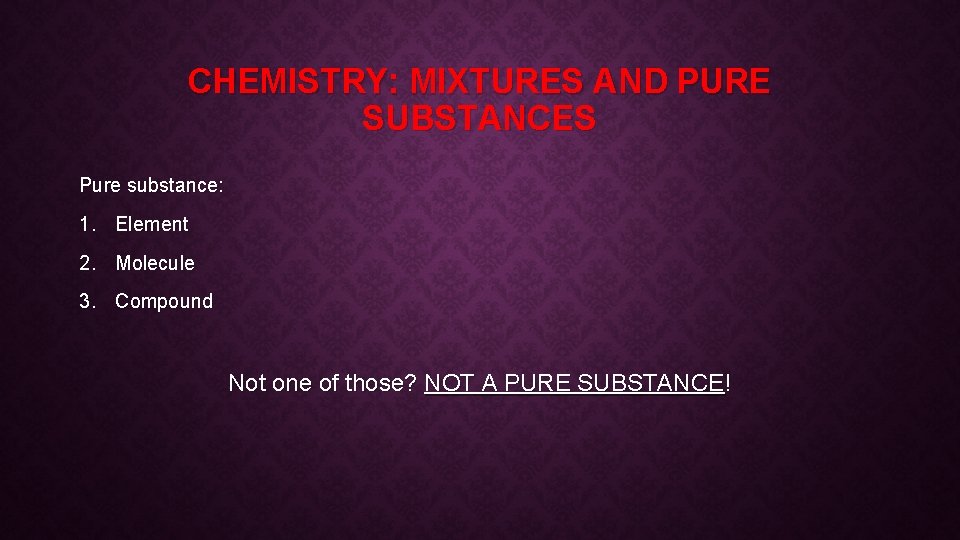 CHEMISTRY: MIXTURES AND PURE SUBSTANCES

Pure substance:

1. Element

2. Molecule

3. Compound

Not one of those? NOT A PURE SUBSTANCE!